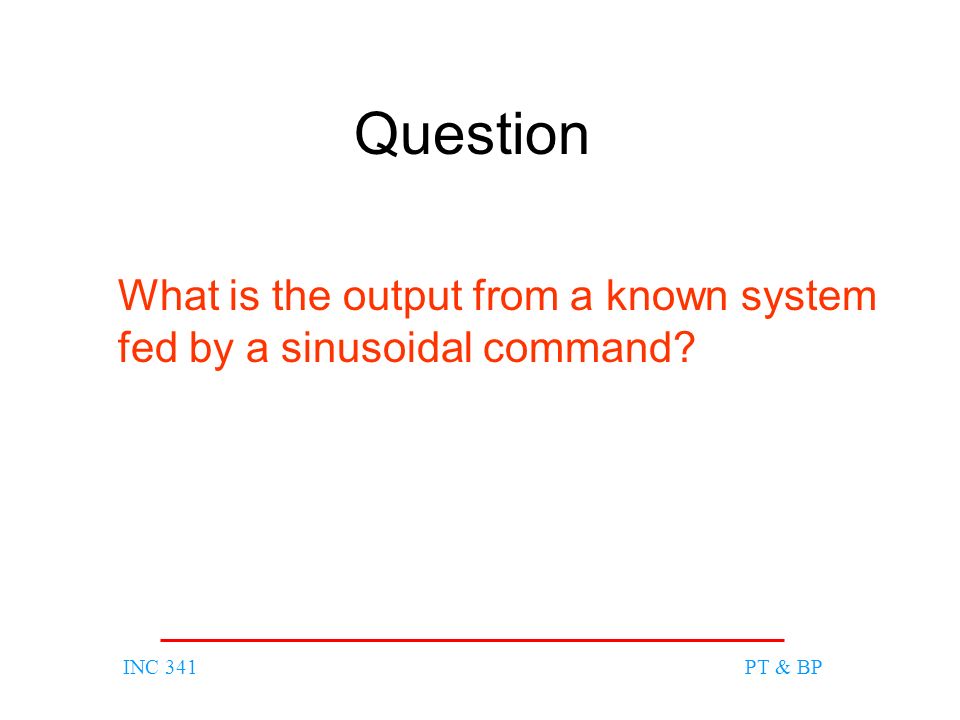 Question

What is the output from a known system fed by a sinusoidal command?

INC 341

PT & BP